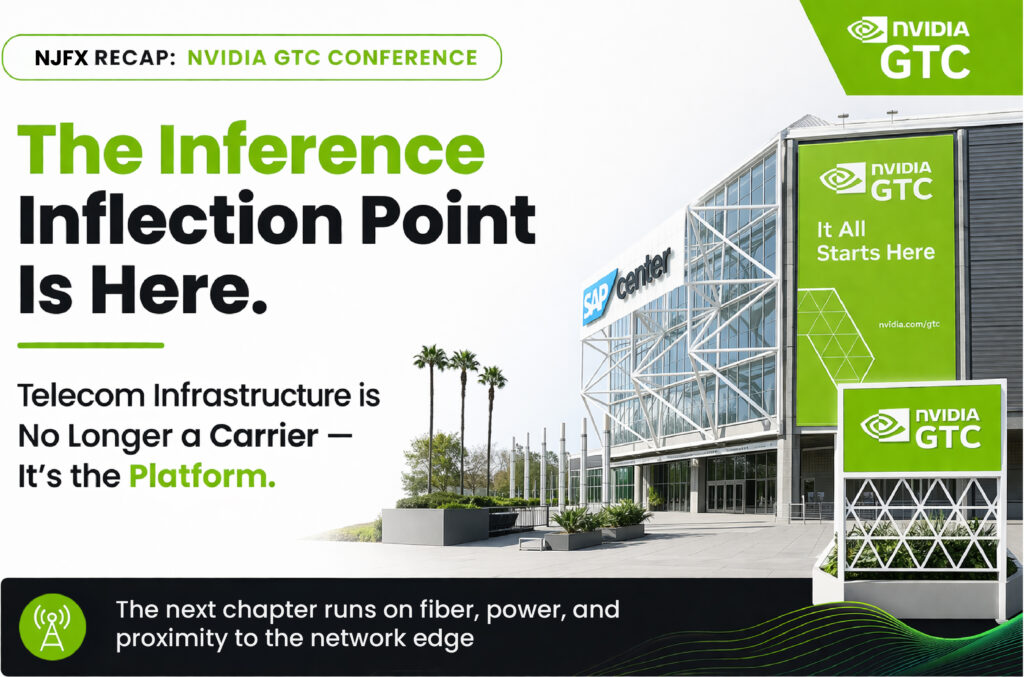 NJFX RECAP: NVIDIA GTC CONFERENCE

NVIDIA GTC

The Inference Inflection Point Is Here.

Telecom Infrastructure is No Longer a Carrier — It's the Platform.

SAP center

NVIDIA GTC

It All Starts Here

nvidia.com/gtc

NVIDIA GTC

The next chapter runs on fiber, power, and proximity to the network edge